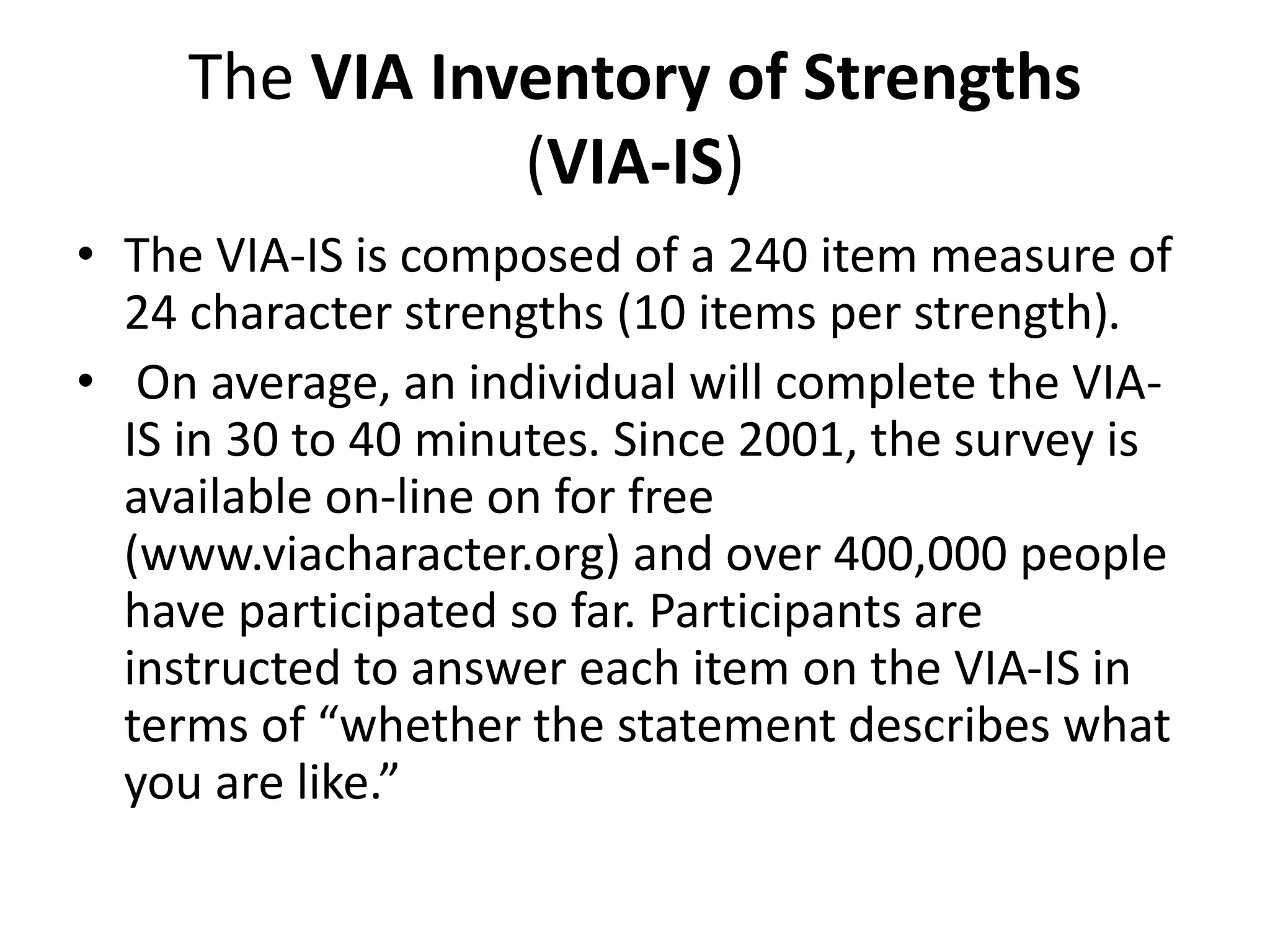 The VIA Inventory of Strengths (VIA-IS)

• The VIA-IS is composed of a 240 item measure of 24 character strengths (10 items per strength).
• On average, an individual will complete the VIA-IS in 30 to 40 minutes. Since 2001, the survey is available on-line on for free (www.viacharacter.org) and over 400,000 people have participated so far. Participants are instructed to answer each item on the VIA-IS in terms of "whether the statement describes what you are like."